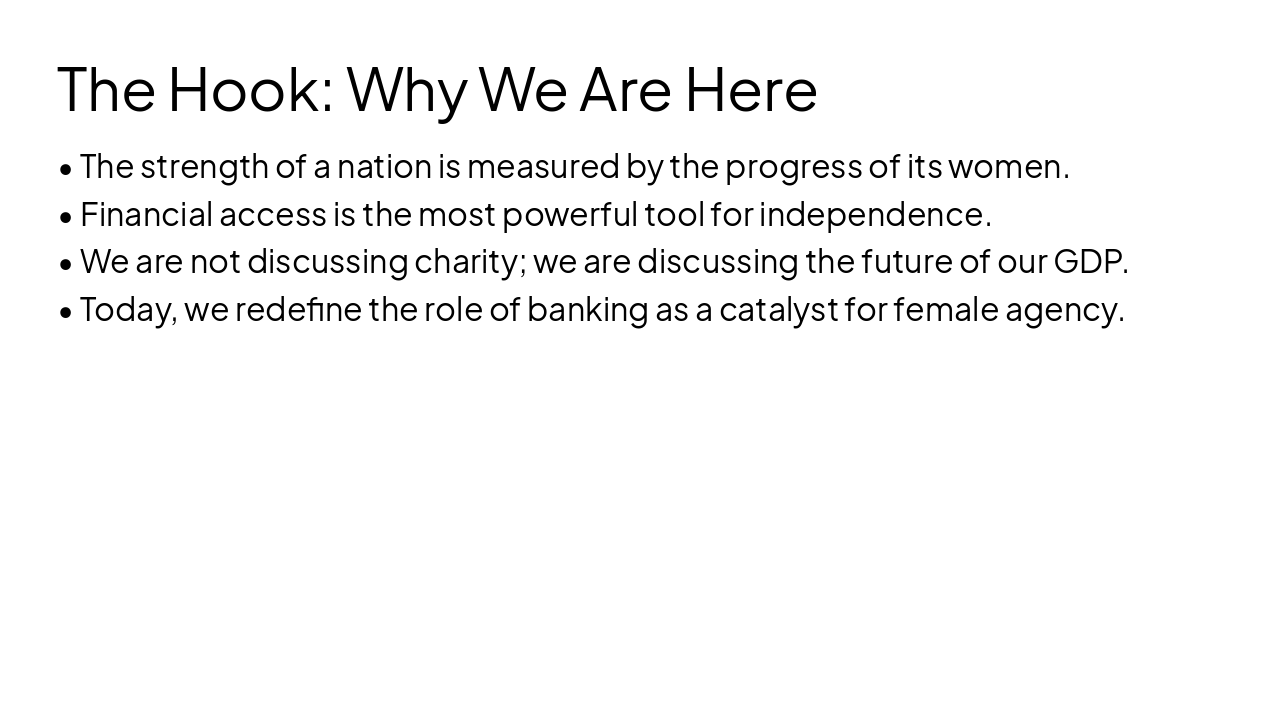 The Hook: Why We Are Here

• The strength of a nation is measured by the progress of its women.
• Financial access is the most powerful tool for independence.
• We are not discussing charity; we are discussing the future of our GDP.
• Today, we redefine the role of banking as a catalyst for female agency.